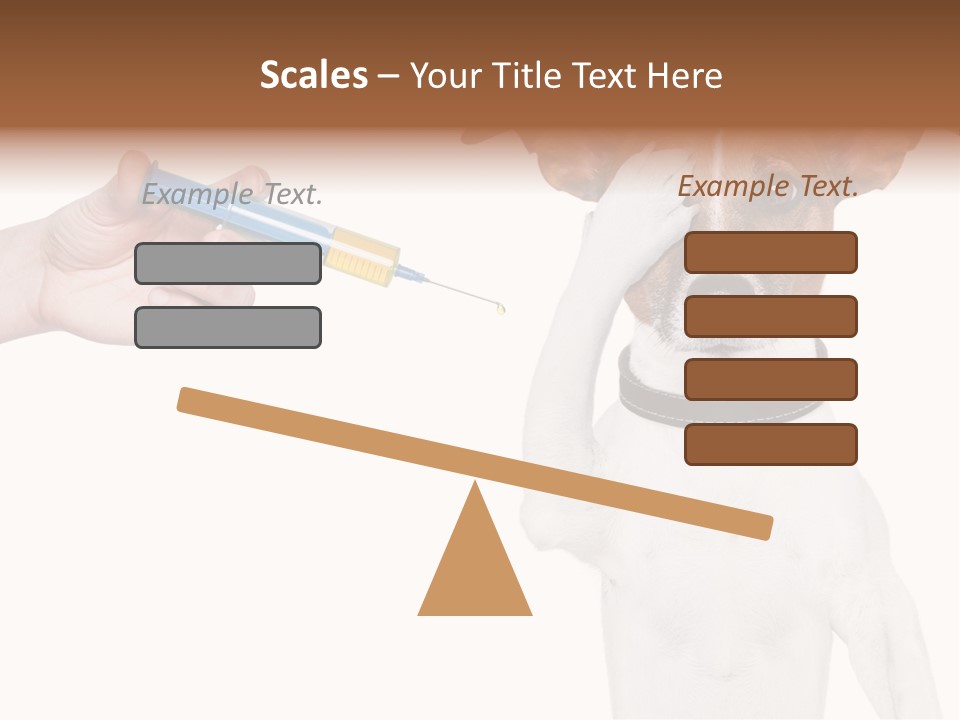 Scales – Your Title Text Here

Example Text.

Example Text.